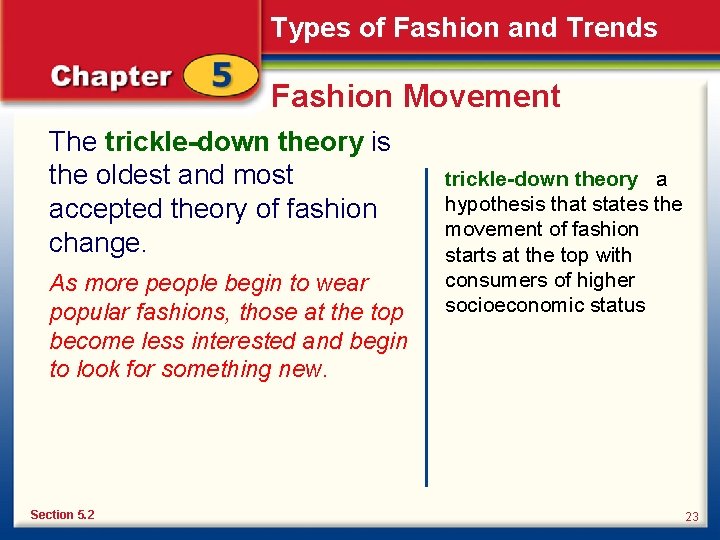 Types of Fashion and Trends

Chapter 5

Fashion Movement

The trickle-down theory is the oldest and most accepted theory of fashion change.

As more people begin to wear popular fashions, those at the top become less interested and begin to look for something new.

trickle-down theory a hypothesis that states the movement of fashion starts at the top with consumers of higher socioeconomic status

Section 5.2

23